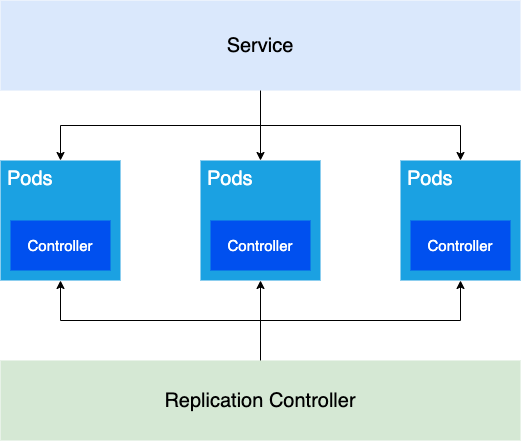 Service

Pods

Controller

Pods

Controller

Pods

Controller

Replication Controller